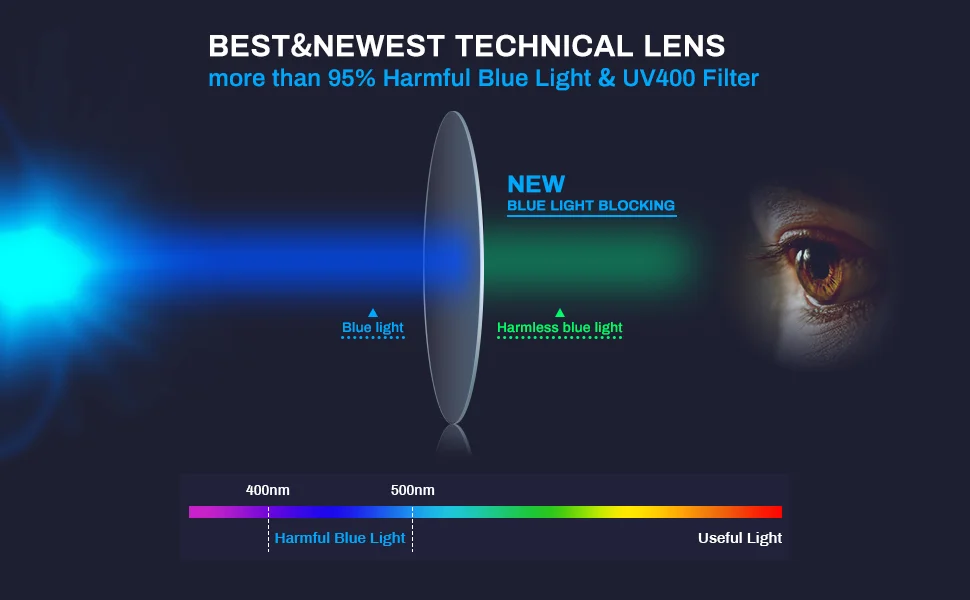 BEST&NEWEST TECHNICAL LENS
more than 95% Harmful Blue Light & UV400 Filter

NEW
BLUE LIGHT BLOCKING

Blue light

Harmless blue light

400nm

500nm

Harmful Blue Light

Useful Light